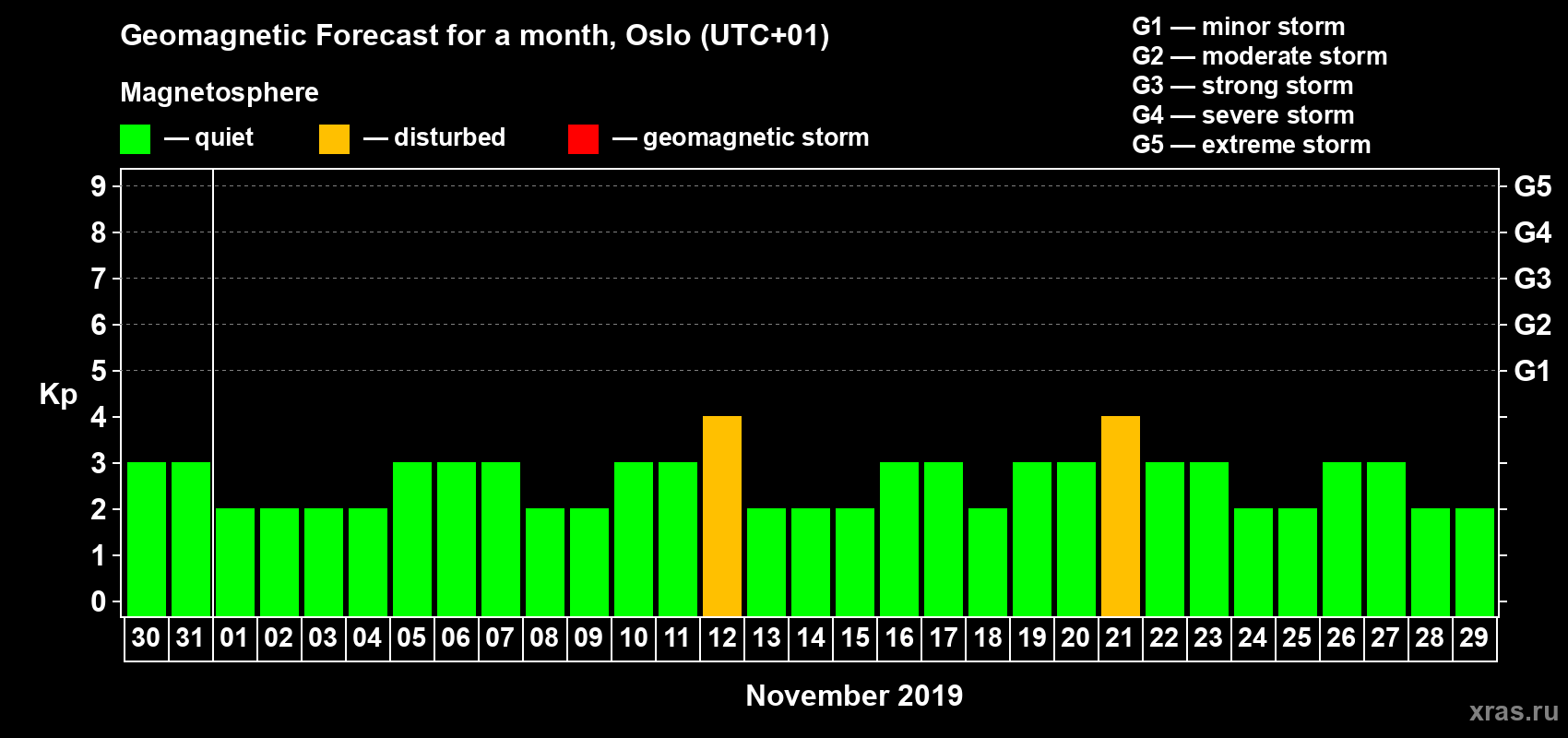 Geomagnetic Forecast for a month, Oslo (UTC+01)

Magnetosphere

— quiet — disturbed — geomagnetic storm

G1 — minor storm
G2 — moderate storm
G3 — strong storm
G4 — severe storm
G5 — extreme storm

Kp

9
8
7
6
5
4
3
2
1
0

G5
G4
G3
G2
G1

30 31 01 02 03 04 05 06 07 08 09 10 11 12 13 14 15 16 17 18 19 20 21 22 23 24 25 26 27 28 29

November 2019

xras.ru